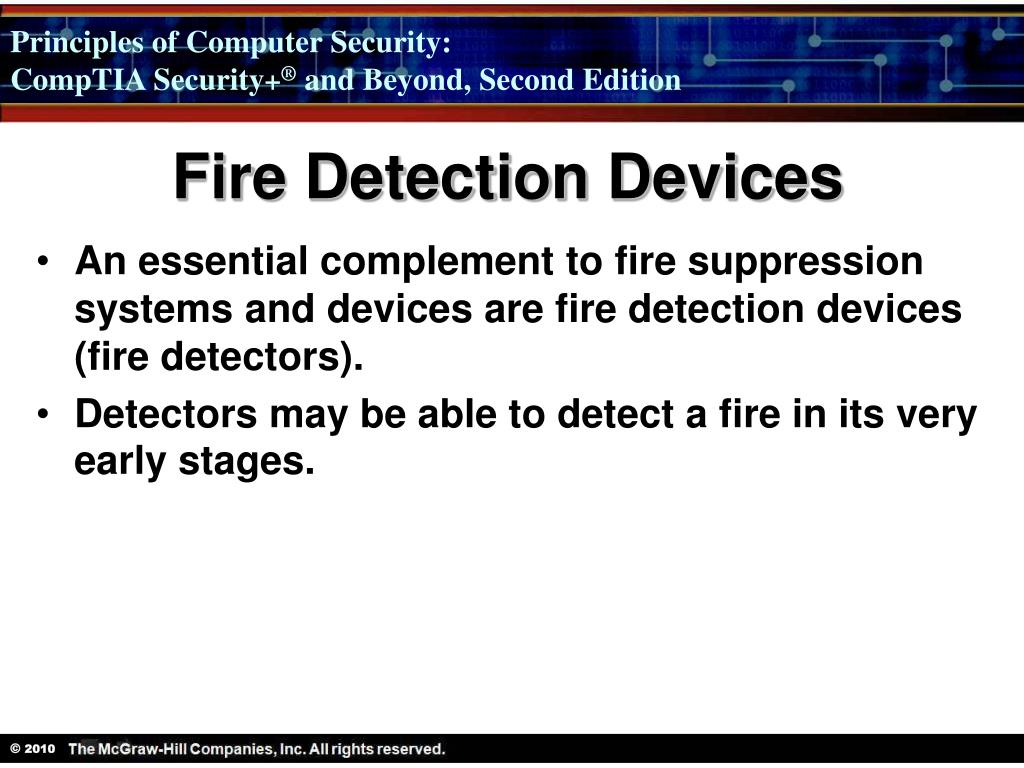 Principles of Computer Security:
CompTIA Security+® and Beyond, Second Edition

Fire Detection Devices

• An essential complement to fire suppression systems and devices are fire detection devices (fire detectors).
• Detectors may be able to detect a fire in its very early stages.

© 2010 The McGraw-Hill Companies, Inc. All rights reserved.